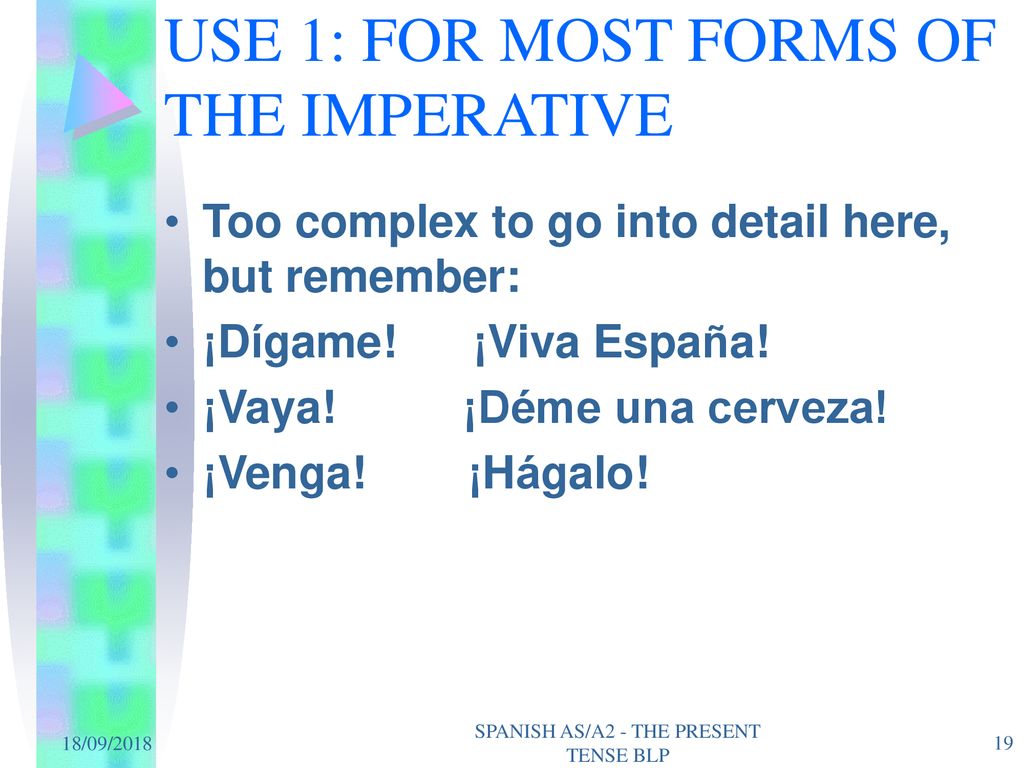 USE 1: FOR MOST FORMS OF THE IMPERATIVE

• Too complex to go into detail here, but remember:
• ¡Dígame! ¡Viva España!
• ¡Vaya! ¡Déme una cerveza!
• ¡Venga! ¡Hágalo!

18/09/2018

SPANISH AS/A2 - THE PRESENT TENSE BLP

19